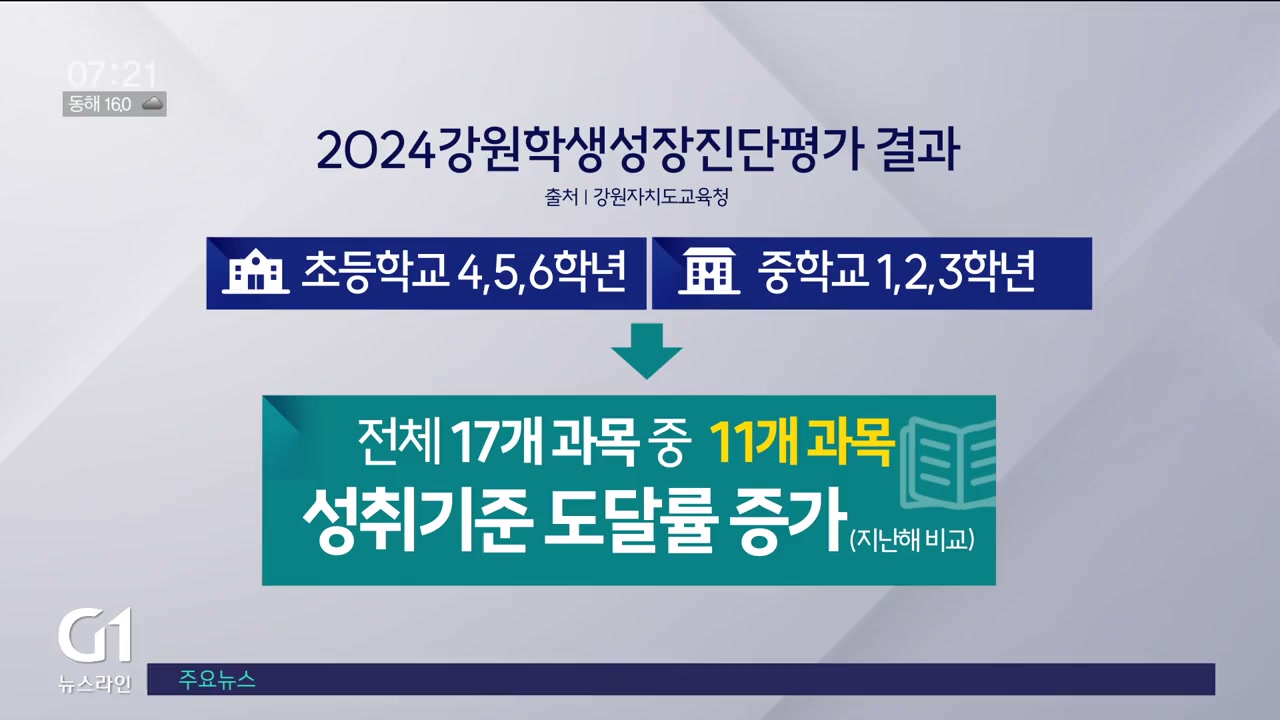 07:21
동해 16.0

2024강원학생성장진단평가 결과
출처 | 강원자치도교육청

초등학교 4,5,6학년
중학교 1,2,3학년

전체 17개 과목 중 11개 과목
성취기준 도달률 증가 (지난해 비교)

G1
뉴스라인
주요뉴스